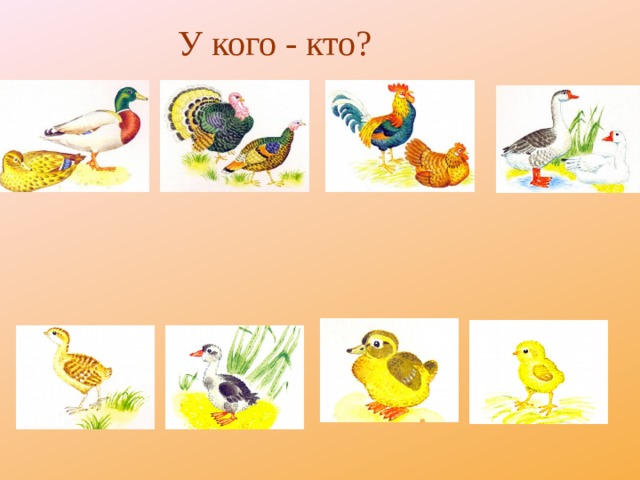 У кого - кто?